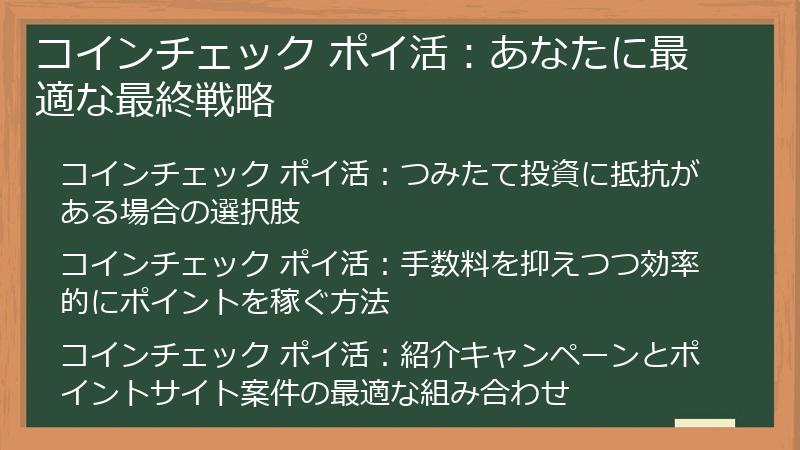 コインチェック ポイ活：あなたに最適な最終戦略

コインチェック ポイ活：つみたて投資に抵抗がある場合の選択肢

コインチェック ポイ活：手数料を抑えつつ効率的にポイントを稼ぐ方法

コインチェック ポイ活：紹介キャンペーンとポイントサイト案件の最適な組み合わせ